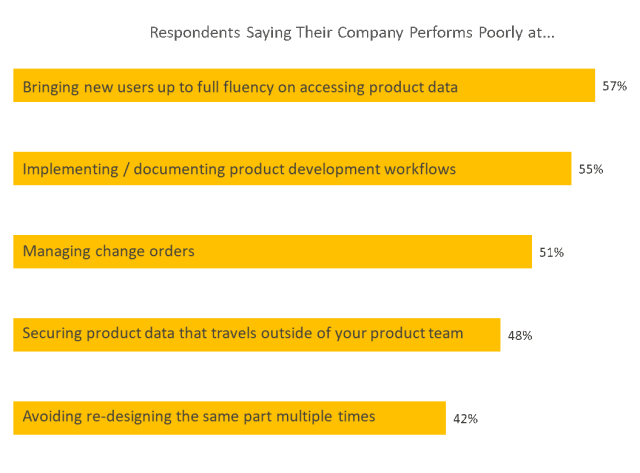 Respondents Saying Their Company Performs Poorly at...

Bringing new users up to full fluency on accessing product data 57%

Implementing / documenting product development workflows 55%

Managing change orders 51%

Securing product data that travels outside of your product team 48%

Avoiding re-designing the same part multiple times 42%